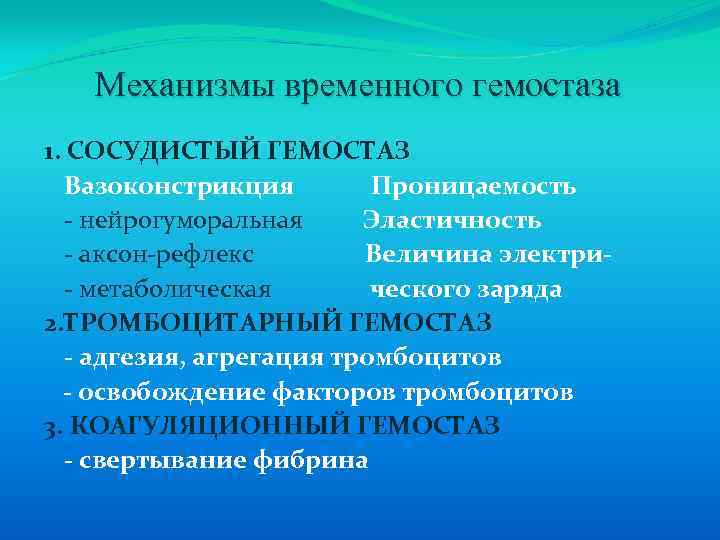 Механизмы временного гемостаза

1. СОСУДИСТЫЙ ГЕМОСТАЗ

Вазоконстрикция
- нейрогуморальная
- аксон-рефлекс
- метаболическая

Проницаемость
Эластичность
Величина электрического заряда

2.ТРОМБОЦИТАРНЫЙ ГЕМОСТАЗ
- адгезия, агрегация тромбоцитов
- освобождение факторов тромбоцитов
3. КОАГУЛЯЦИОННЫЙ ГЕМОСТАЗ
- свертывание фибрина